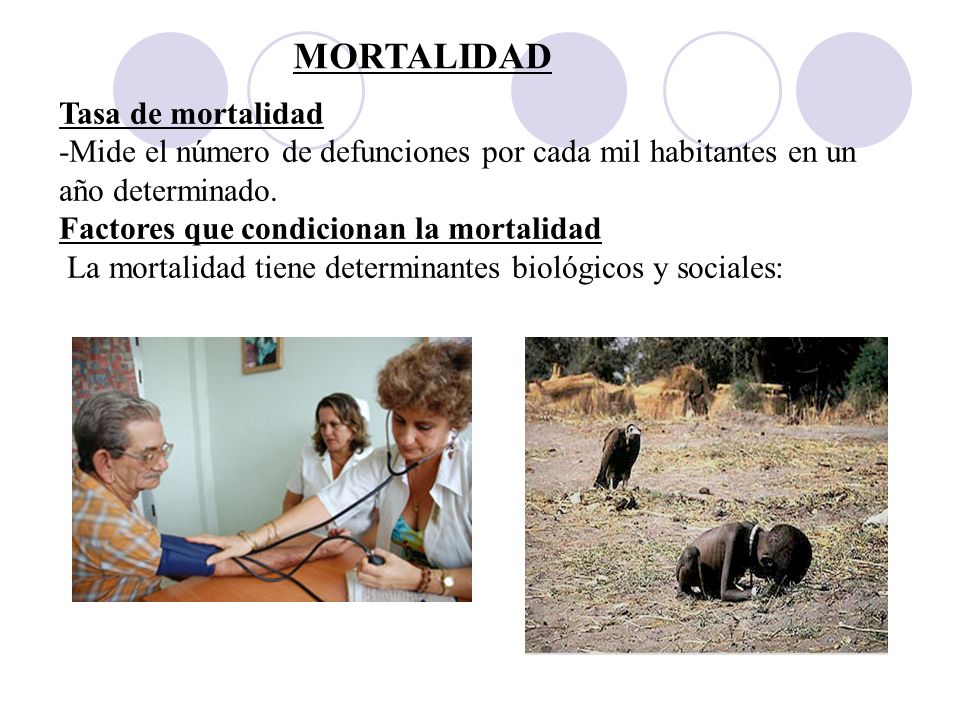 MORTALIDAD

Tasa de mortalidad

-Mide el número de defunciones por cada mil habitantes en un año determinado.

Factores que condicionan la mortalidad

La mortalidad tiene determinantes biológicos y sociales: